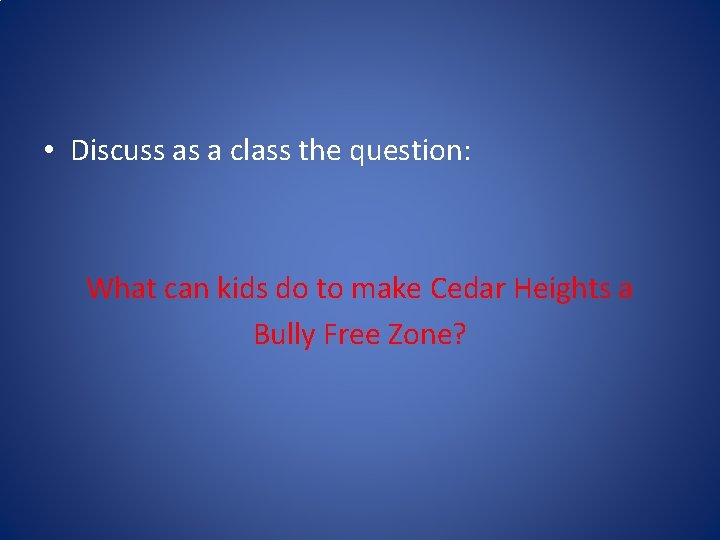 • Discuss as a class the question:

What can kids do to make Cedar Heights a Bully Free Zone?